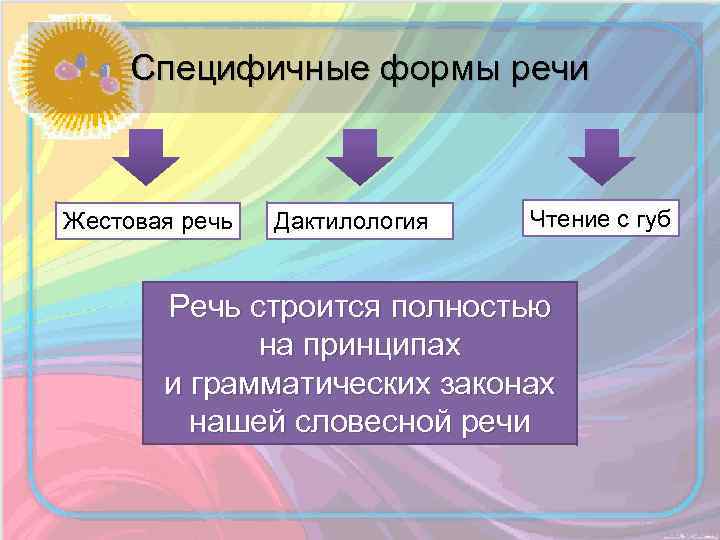 Специфичные формы речи

Жестовая речь

Дактилология

Чтение с губ

Речь строится полностью на принципах и грамматических законах нашей словесной речи